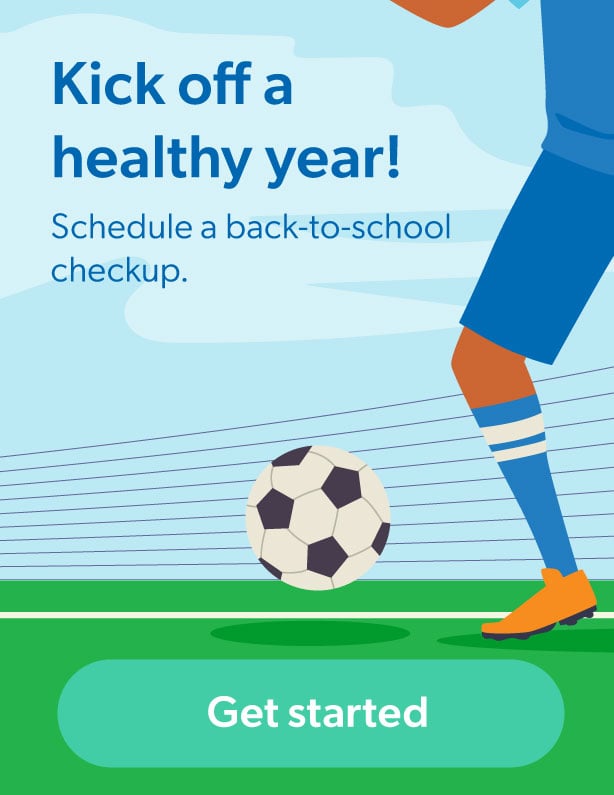 Kick off a healthy year!

Schedule a back-to-school checkup.

Get started